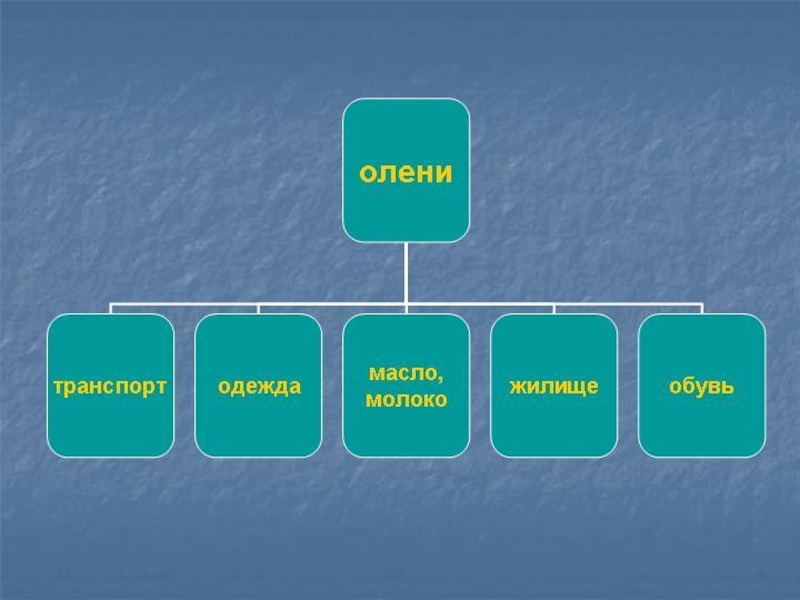 олени

транспорт

одежда

масло, молоко

жилище

обувь